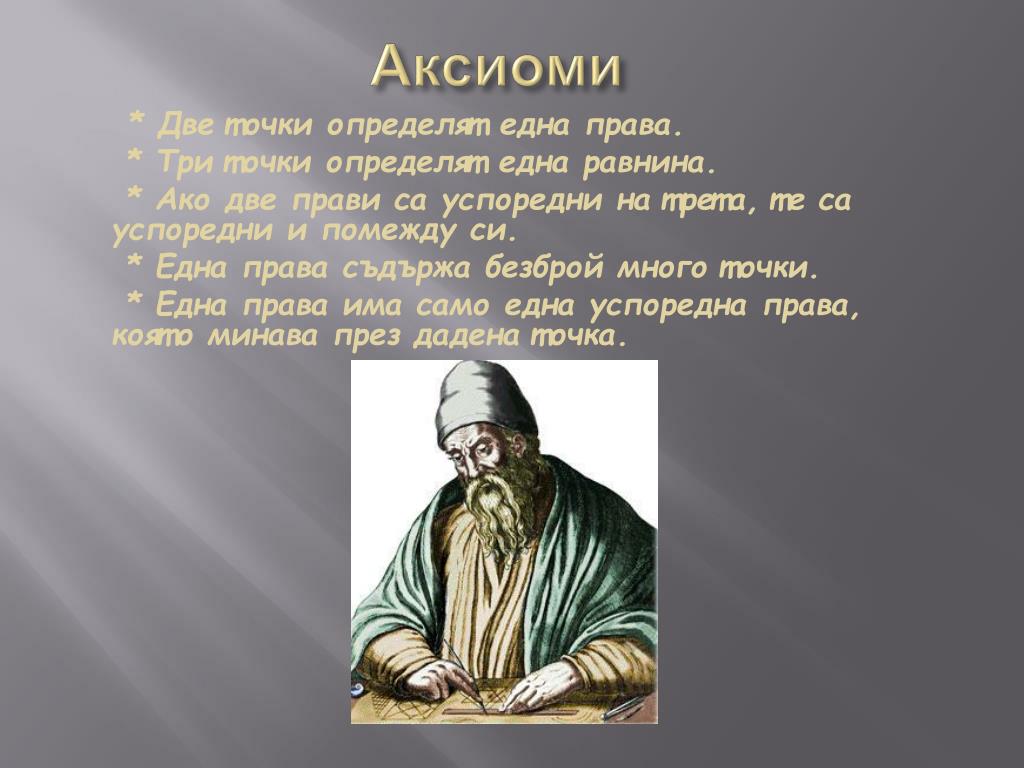 Аксиоми

* Две точки определят една права.

* Три точки определят една равнина.

* Ако две прави са успоредни на трета, те са успоредни и помежду си.

* Една права съдържа безброй много точки.

* Една права има само една успоредна права, която минава през дадена точка.